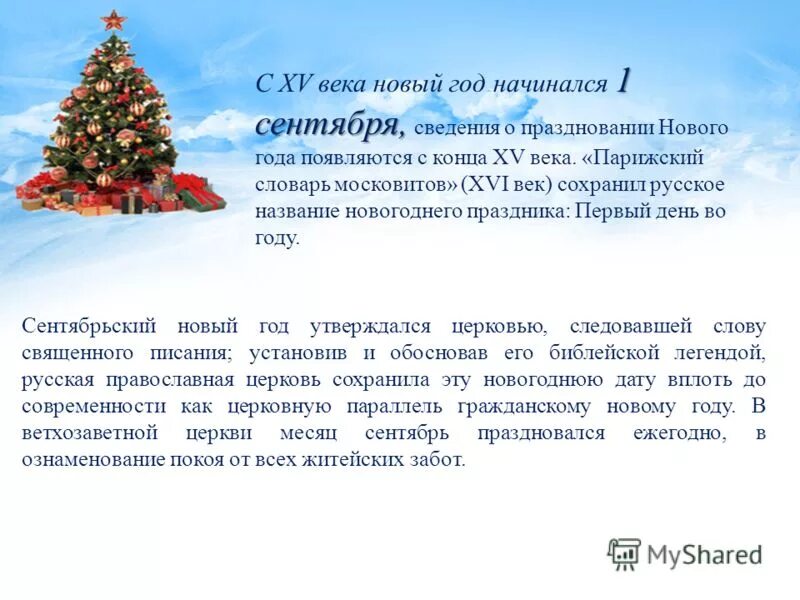 С XV века новый год начинался 1 сентября, сведения о праздновании Нового года появляются с конца XV века. «Парижский словарь московитов» (XVI век) сохранил русское название новогоднего праздника: Первый день во году.

Сентябрьский новый год утверждался церковью, следовавшей слову священного писания; установив и обосновав его библейской легендой, русская православная церковь сохранила эту новогоднюю дату вплоть до современности как церковную параллель гражданскому новому году. В ветхозаветной церкви месяц сентябрь праздновался ежегодно, в ознаменование покоя от всех житейских забот.

MyShared